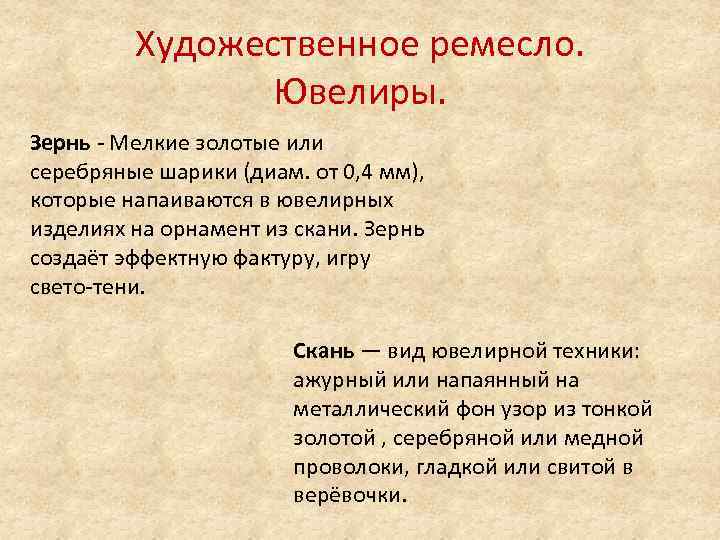 Художественное ремесло.
Ювелиры.

Зернь - Мелкие золотые или серебряные шарики (диам. от 0,4 мм), которые напаиваются в ювелирных изделиях на орнамент из скани. Зернь создаёт эффектную фактуру, игру свето-тени.

Скань — вид ювелирной техники: ажурный или напаянный на металлический фон узор из тонкой золотой , серебряной или медной проволоки, гладкой или свитой в верёвочки.